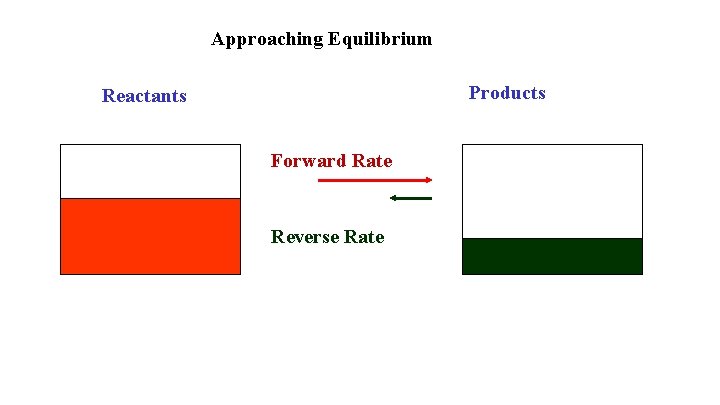 Approaching Equilibrium

Reactants

Products

Forward Rate

Reverse Rate